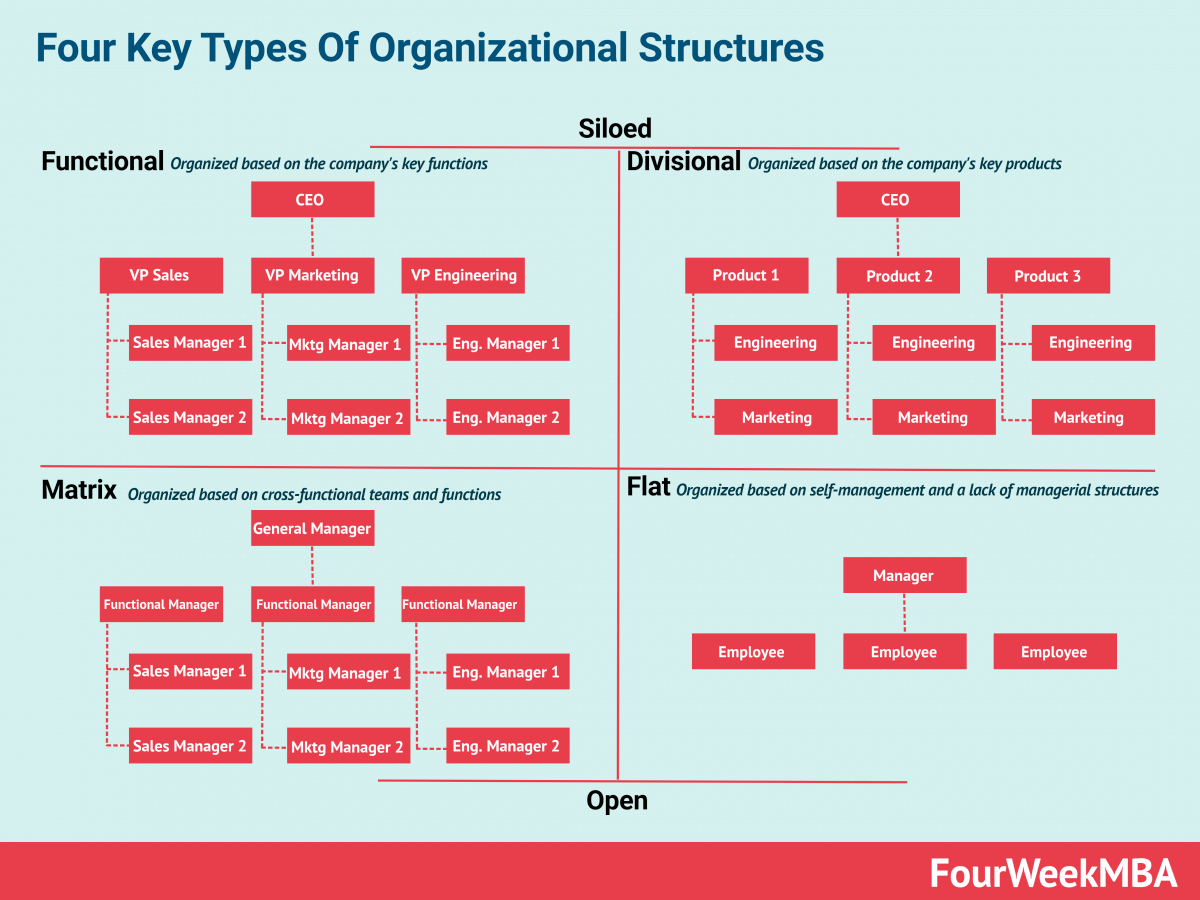 Four Key Types Of Organizational Structures

Siloed

Functional Organized based on the company's key functions

CEO

VP Sales

VP Marketing

VP Engineering

Sales Manager 1

Sales Manager 2

Mktg Manager 1

Mktg Manager 2

Eng. Manager 1

Eng. Manager 2

Divisional Organized based on the company's key products

CEO

Product 1

Product 2

Product 3

Engineering

Marketing

Engineering

Marketing

Engineering

Marketing

Matrix Organized based on cross-functional teams and functions

General Manager

Functional Manager

Functional Manager

Functional Manager

Sales Manager 1

Sales Manager 2

Mktg Manager 1

Mktg Manager 2

Eng. Manager 1

Eng. Manager 2

Flat Organized based on self-management and a lack of managerial structures

Manager

Employee

Employee

Employee

Open

FourWeekMBA